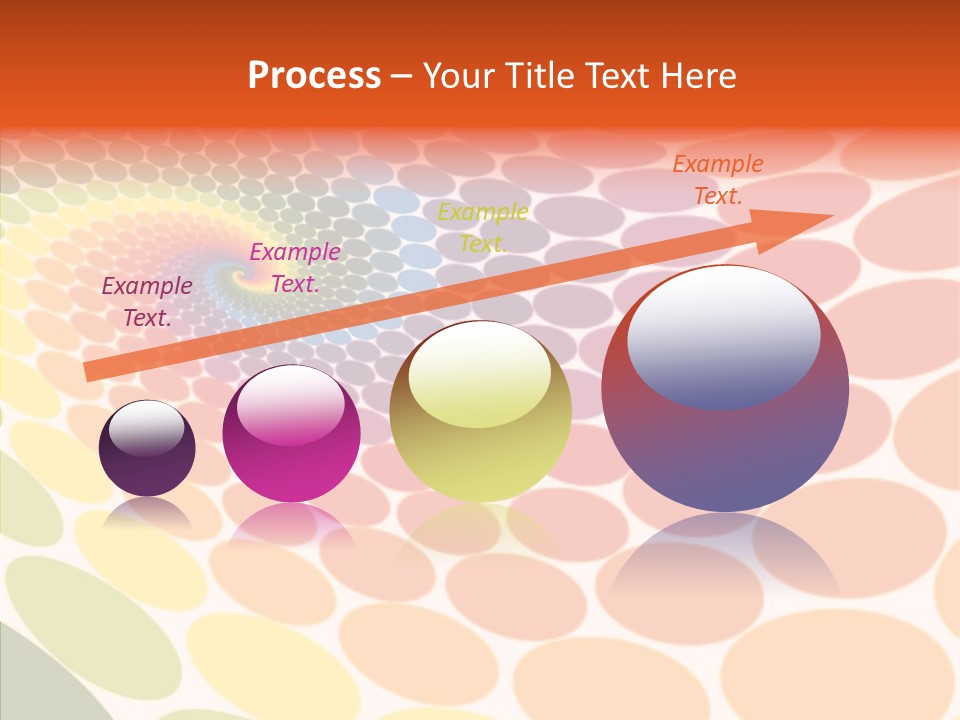 Process – Your Title Text Here

Example Text.

Example Text.

Example Text.

Example Text.